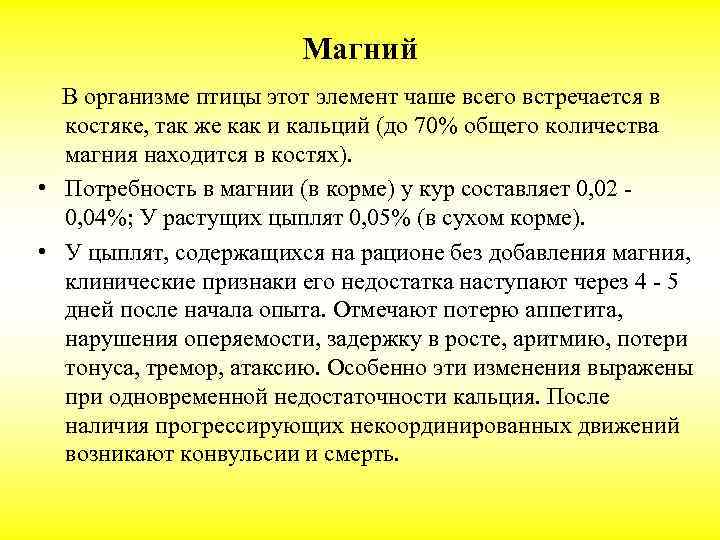 Магний

В организме птицы этот элемент чаше всего встречается в костяке, так же как и кальций (до 70% общего количества магния находится в костях).

• Потребность в магнии (в корме) у кур составляет 0,02 - 0,04%; У растущих цыплят 0,05% (в сухом корме).

• У цыплят, содержащихся на рационе без добавления магния, клинические признаки его недостатка наступают через 4 - 5 дней после начала опыта. Отмечают потерю аппетита, нарушения оперяемости, задержку в росте, аритмию, потери тонуса, тремор, атаксию. Особенно эти изменения выражены при одновременной недостаточности кальция. После наличия прогрессирующих некоординированных движений возникают конвульсии и смерть.